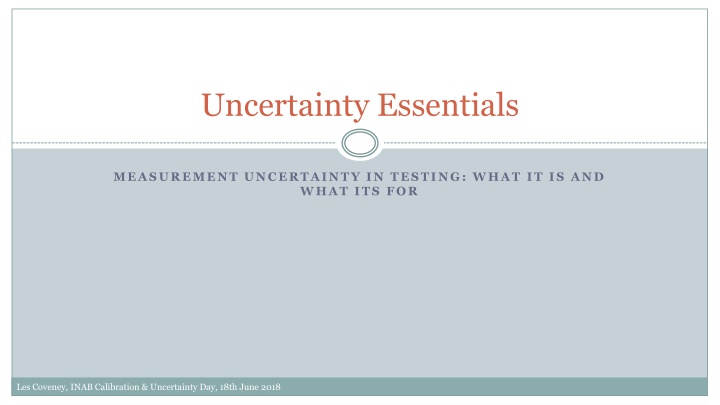 Uncertainty Essentials

MEASUREMENT UNCERTAINTY IN TESTING: WHAT IT IS AND WHAT ITS FOR

Les Coveney, INAB Calibration & Uncertainty Day, 18th June 2018